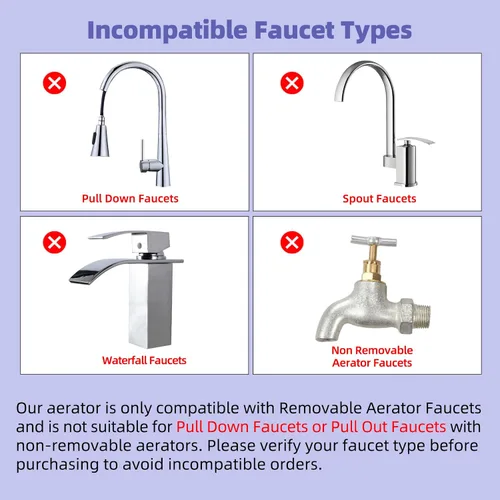 Incompatible Faucet Types

Pull Down Faucets

Spout Faucets

Waterfall Faucets

Non Removable Aerator Faucets

Our aerator is only compatible with Removable Aerator Faucets and is not suitable for Pull Down Faucets or Pull Out Faucets with non-removable aerators. Please verify your faucet type before purchasing to avoid incompatible orders.